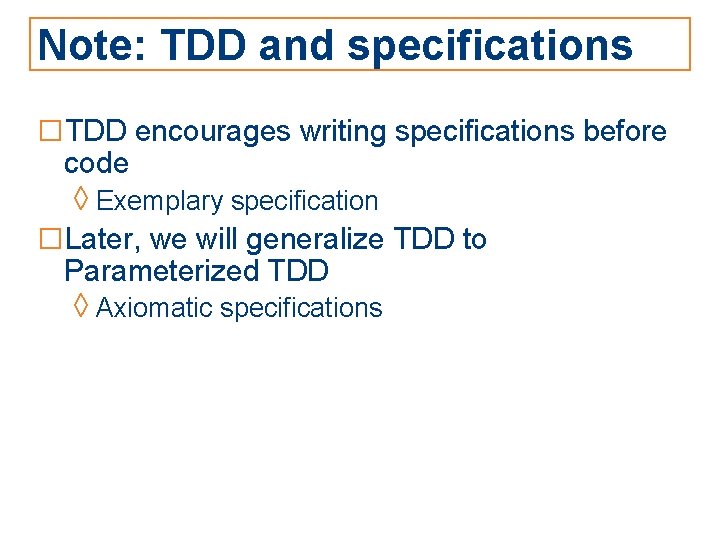 Note: TDD and specifications

□ TDD encourages writing specifications before code

◊ Exemplary specification

□ Later, we will generalize TDD to Parameterized TDD

◊ Axiomatic specifications